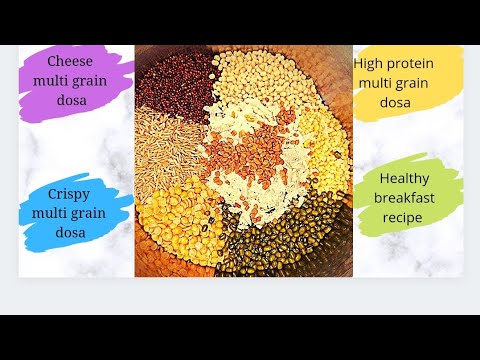 Cheese multi grain dosa

Crispy multi grain dosa

High protein multi grain dosa

Healthy breakfast recipe